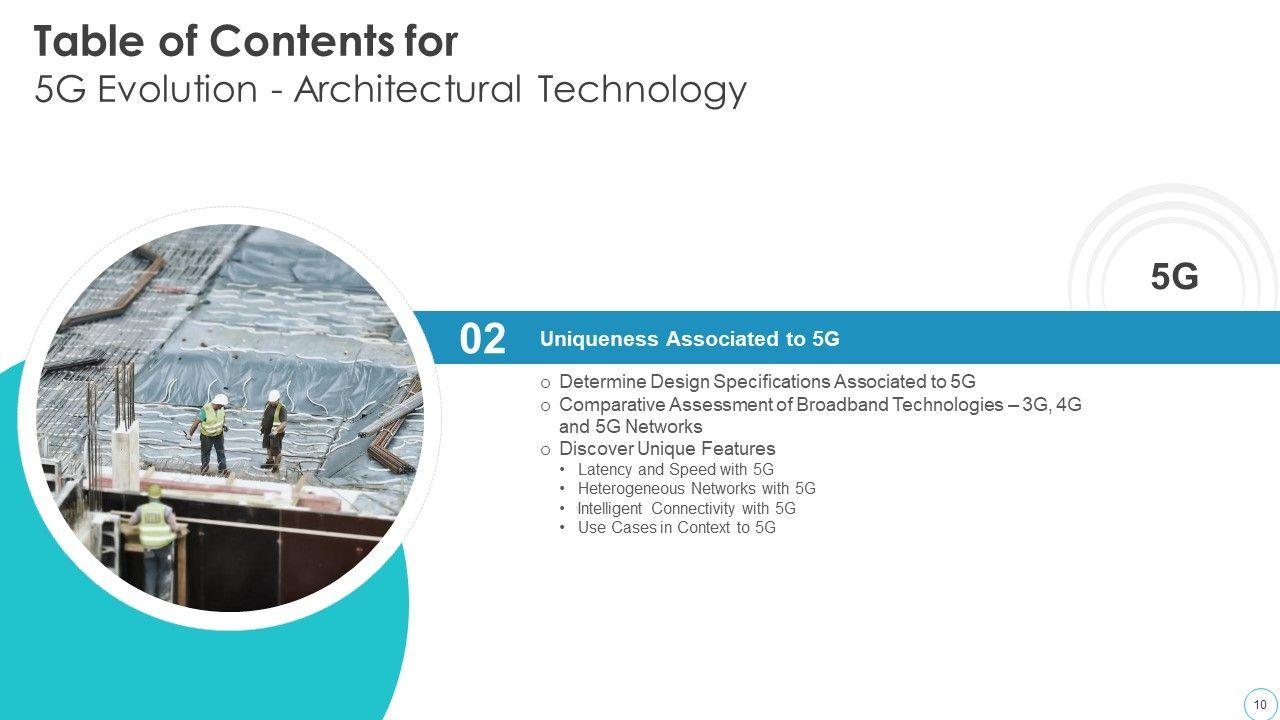 Table of Contents for
5G Evolution - Architectural Technology

5G

02 Uniqueness Associated to 5G

o Determine Design Specifications Associated to 5G
o Comparative Assessment of Broadband Technologies – 3G, 4G and 5G Networks
o Discover Unique Features
• Latency and Speed with 5G
• Heterogeneous Networks with 5G
• Intelligent Connectivity with 5G
• Use Cases in Context to 5G

10